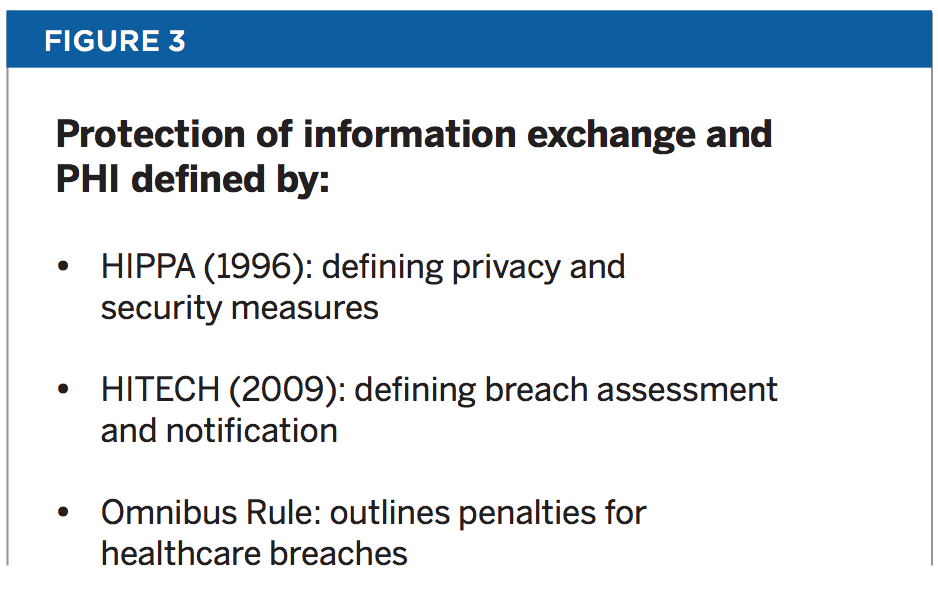 FIGURE 3

Protection of information exchange and PHI defined by:

• HIPPA (1996): defining privacy and security measures

• HITECH (2009): defining breach assessment and notification

• Omnibus Rule: outlines penalties for healthcare breaches